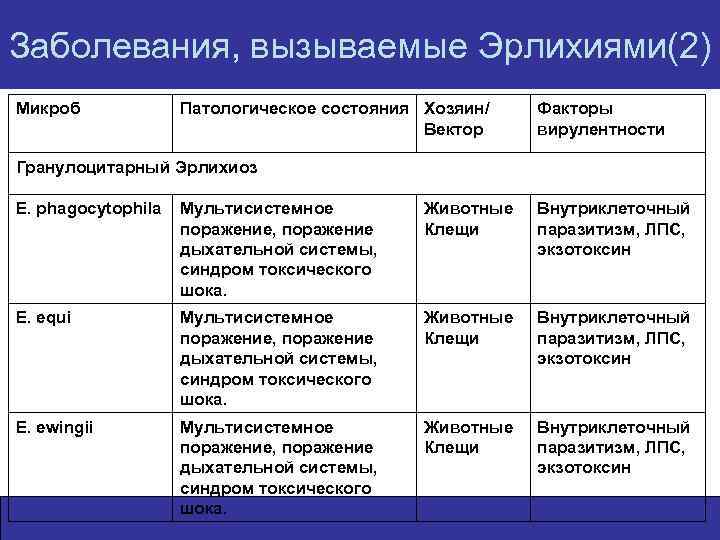 Заболевания, вызываемые Эрлихиями(2)

| Микроб | Патологическое состояния | Хозяин/ Вектор | Факторы вирулентности |
|---|---|---|---|
| Гранулоцитарный Эрлихиоз | | | |
| E. phagocytophila | Мультисистемное поражение, поражение дыхательной системы, синдром токсического шока. | Животные Клещи | Внутриклеточный паразитизм, ЛПС, экзотоксин |
| E. equi | Мультисистемное поражение, поражение дыхательной системы, синдром токсического шока. | Животные Клещи | Внутриклеточный паразитизм, ЛПС, экзотоксин |
| E. ewingii | Мультисистемное поражение, поражение дыхательной системы, синдром токсического шока. | Животные Клещи | Внутриклеточный паразитизм, ЛПС, экзотоксин |